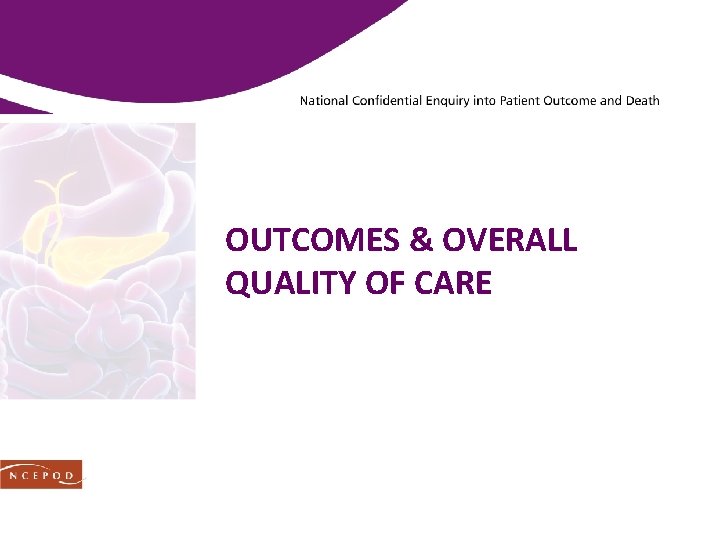 National Confidential Enquiry into Patient Outcome and Death

OUTCOMES & OVERALL QUALITY OF CARE

NCEPOD